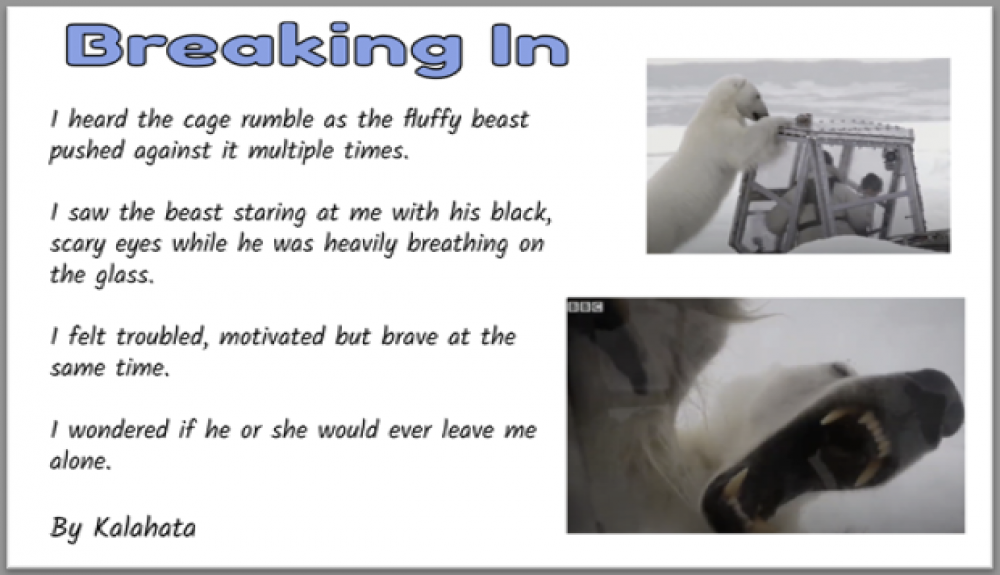 Breaking In

I heard the cage rumble as the fluffy beast pushed against it multiple times.

I saw the beast staring at me with his black, scary eyes while he was heavily breathing on the glass.

I felt troubled, motivated but brave at the same time.

I wondered if he or she would ever leave me alone.

By Kalahata

BBC